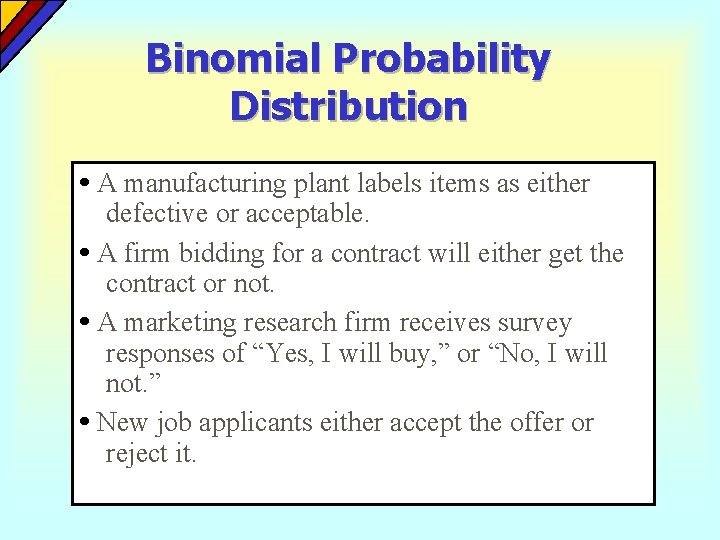 Binomial Probability Distribution

• A manufacturing plant labels items as either defective or acceptable.

• A firm bidding for a contract will either get the contract or not.

• A marketing research firm receives survey responses of “Yes, I will buy,” or “No, I will not.”

• New job applicants either accept the offer or reject it.